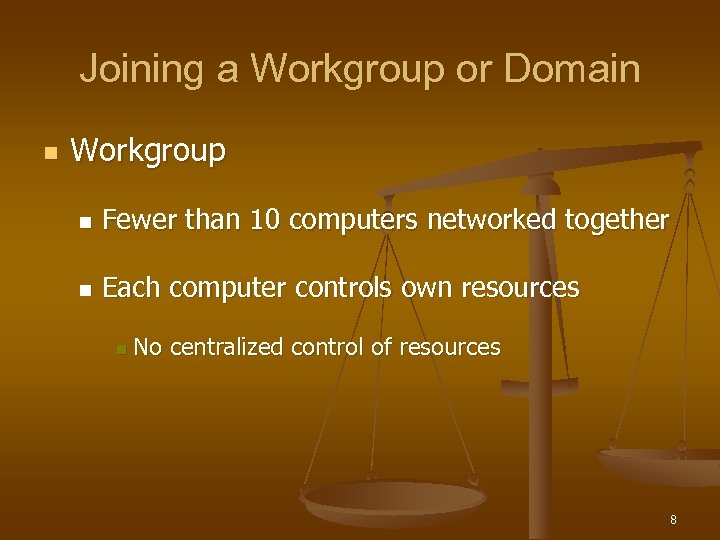 Joining a Workgroup or Domain

Workgroup

Fewer than 10 computers networked together

Each computer controls own resources

No centralized control of resources

8